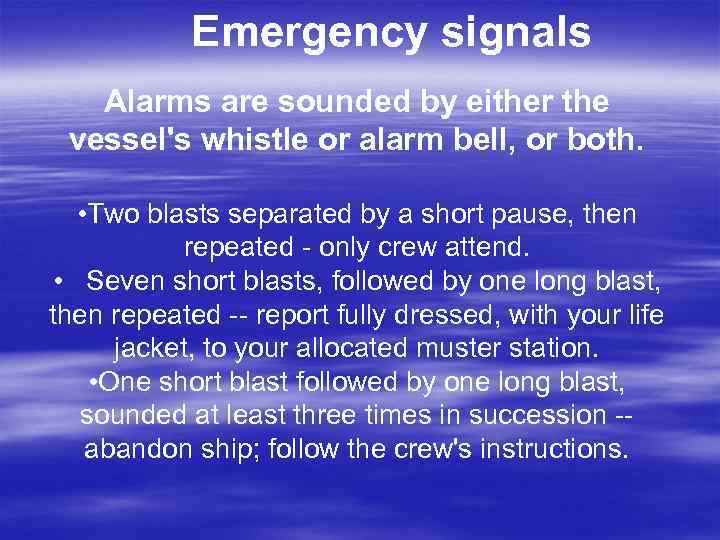 Emergency signals

Alarms are sounded by either the vessel's whistle or alarm bell, or both.

•Two blasts separated by a short pause, then repeated - only crew attend.
• Seven short blasts, followed by one long blast, then repeated -- report fully dressed, with your life jacket, to your allocated muster station.
•One short blast followed by one long blast, sounded at least three times in succession -- abandon ship; follow the crew's instructions.